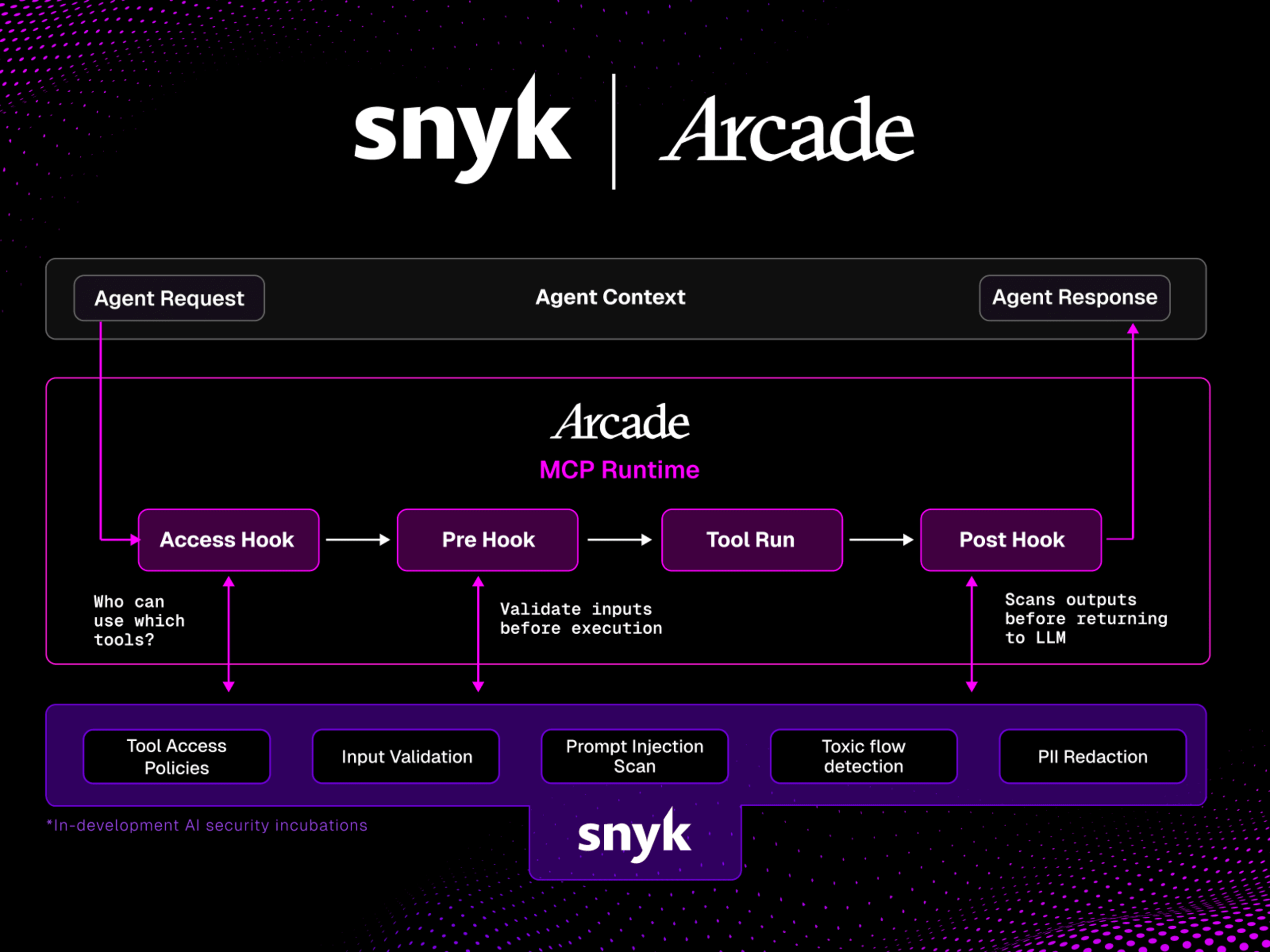 snyk | Arcade

Agent Request

Agent Context

Agent Response

Arcade

MCP Runtime

Access Hook

Pre Hook

Tool Run

Post Hook

Who can use which tools?

Validate inputs before execution

Scans outputs before returning to LLM

Tool Access Policies

Input Validation

Prompt Injection Scan

Toxic flow detection

PII Redaction

*In-development AI security incubations

snyk